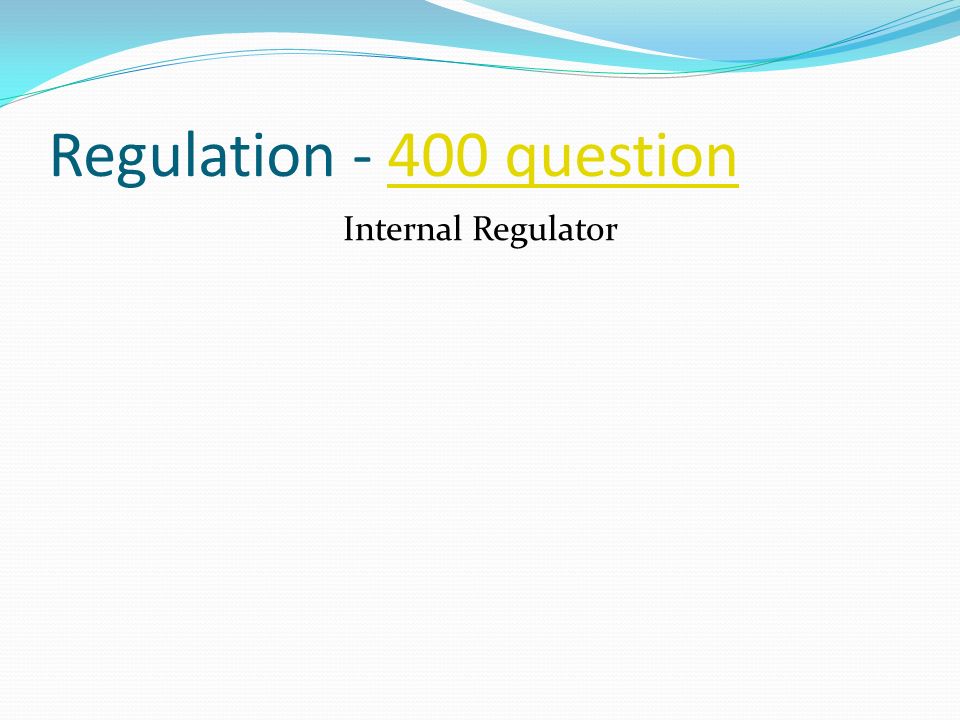 Regulation - 400 question

Internal Regulator